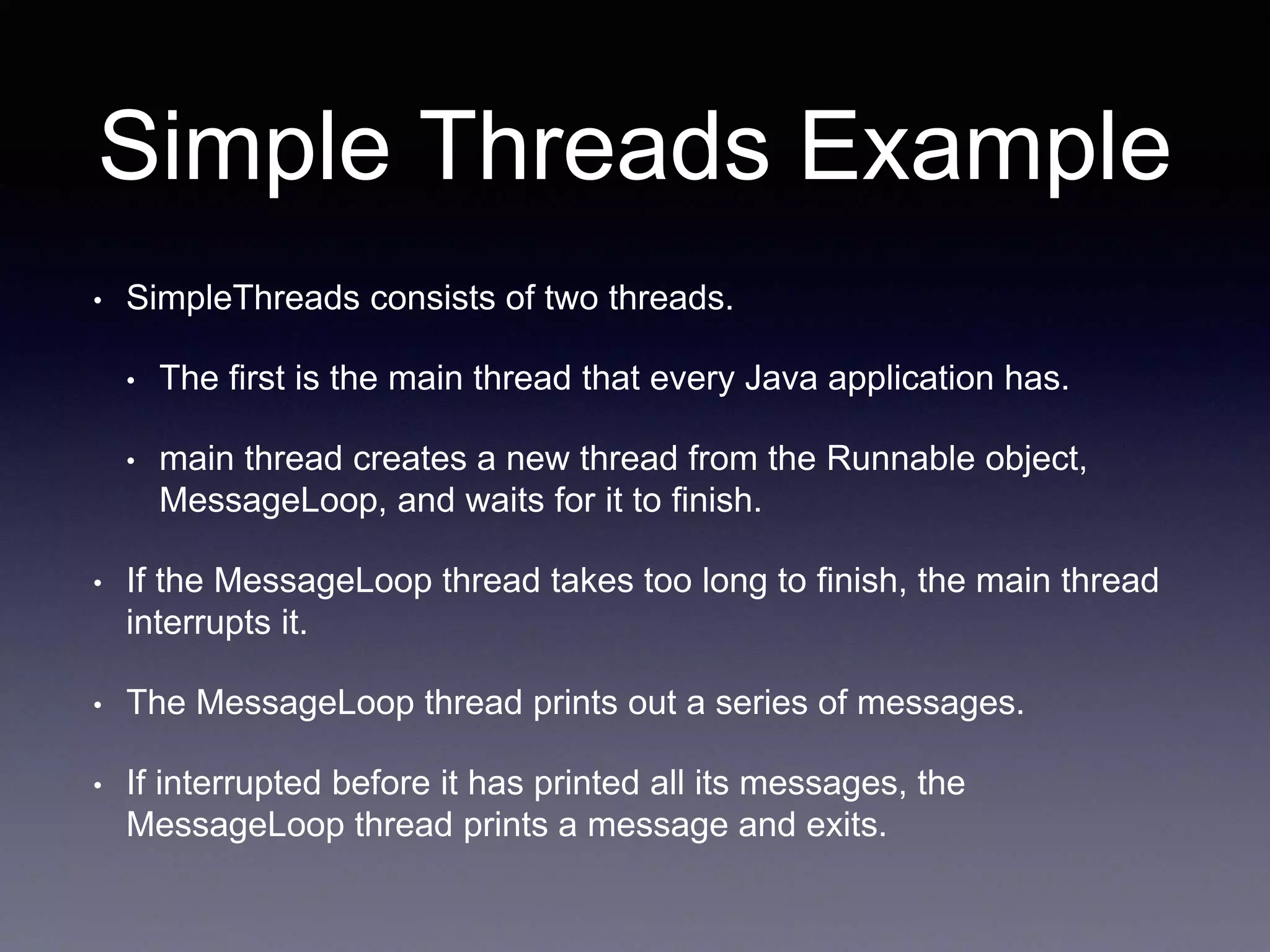 Simple Threads Example

• SimpleThreads consists of two threads.

  • The first is the main thread that every Java application has.

  • main thread creates a new thread from the Runnable object, MessageLoop, and waits for it to finish.

• If the MessageLoop thread takes too long to finish, the main thread interrupts it.

• The MessageLoop thread prints out a series of messages.

• If interrupted before it has printed all its messages, the MessageLoop thread prints a message and exits.